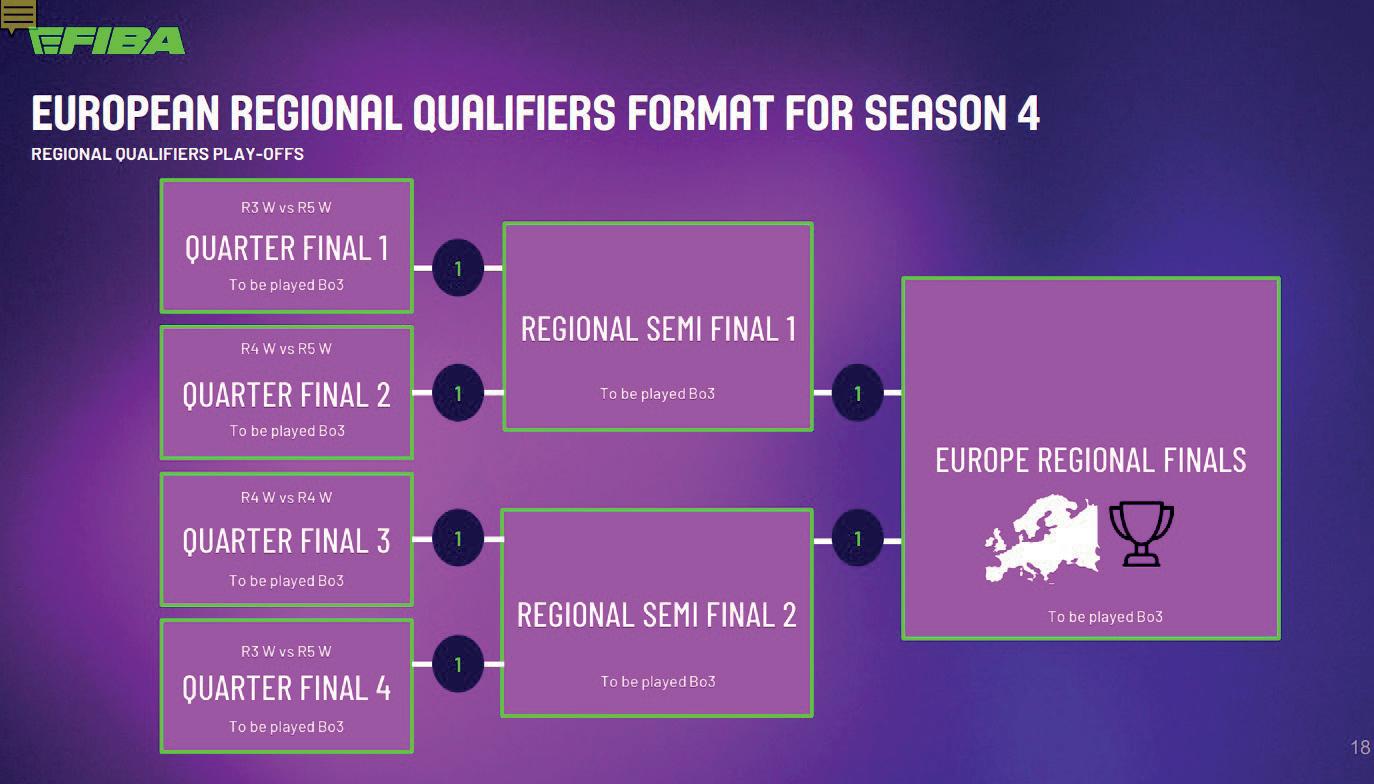 FIBA

EUROPEAN REGIONAL QUALIFIERS FORMAT FOR SEASON 4

REGIONAL QUALIFIERS PLAY-OFFS

R3 W vs R5 W
QUARTER FINAL 1
To be played Bo3

1

R4 W vs R5 W
QUARTER FINAL 2
To be played Bo3

1

R4 W vs R4 W
QUARTER FINAL 3
To be played Bo3

1

R3 W vs R5 W
QUARTER FINAL 4
To be played Bo3

1

REGIONAL SEMI FINAL 1
To be played Bo3

1

REGIONAL SEMI FINAL 2
To be played Bo3

1

EUROPE REGIONAL FINALS
To be played Bo3

18